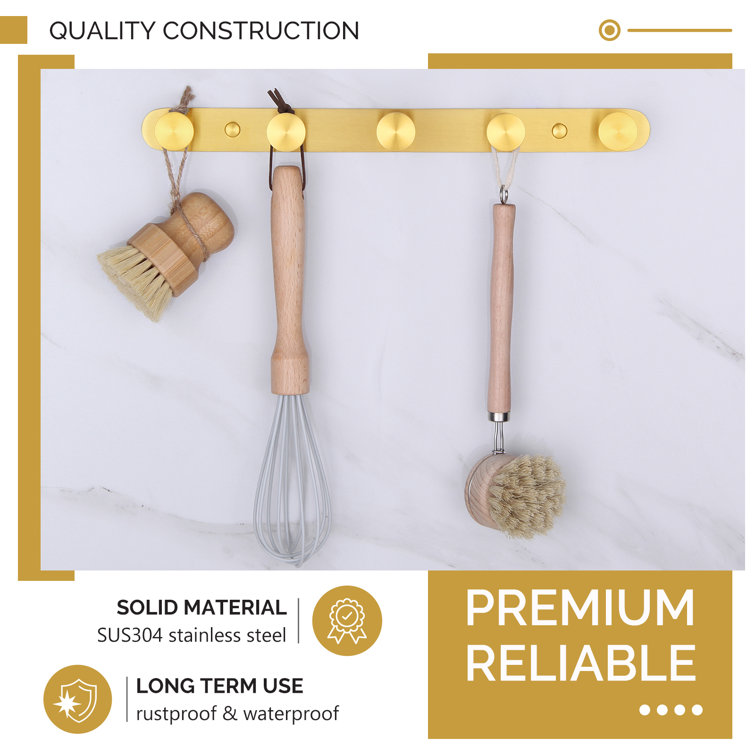 QUALITY CONSTRUCTION

SOLID MATERIAL
SUS304 stainless steel

LONG TERM USE
rustproof & waterproof

PREMIUM
RELIABLE